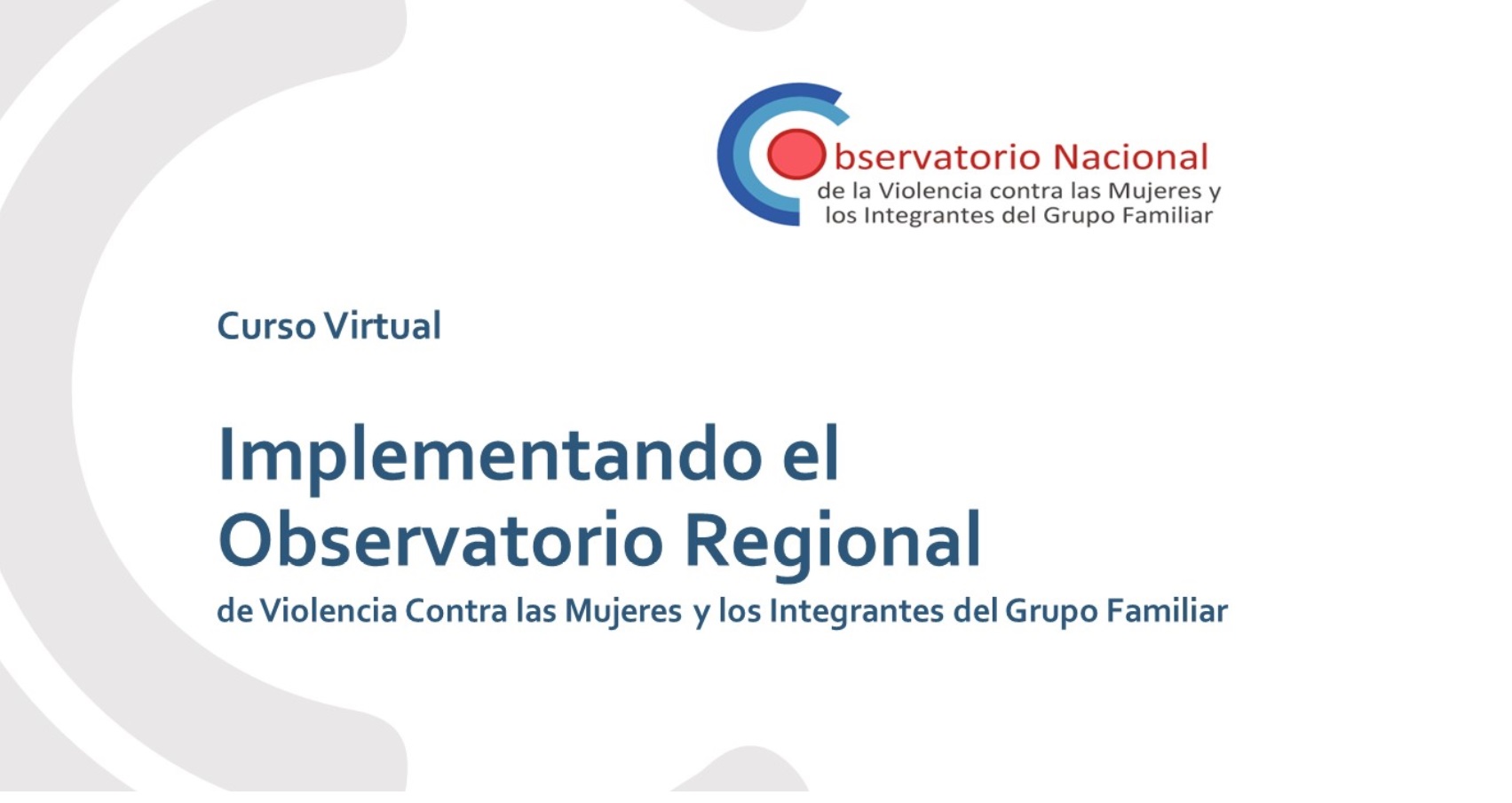 Observatorio Nacional
de la Violencia contra las Mujeres y los Integrantes del Grupo Familiar

Curso Virtual

Implementando el Observatorio Regional

de Violencia Contra las Mujeres y los Integrantes del Grupo Familiar